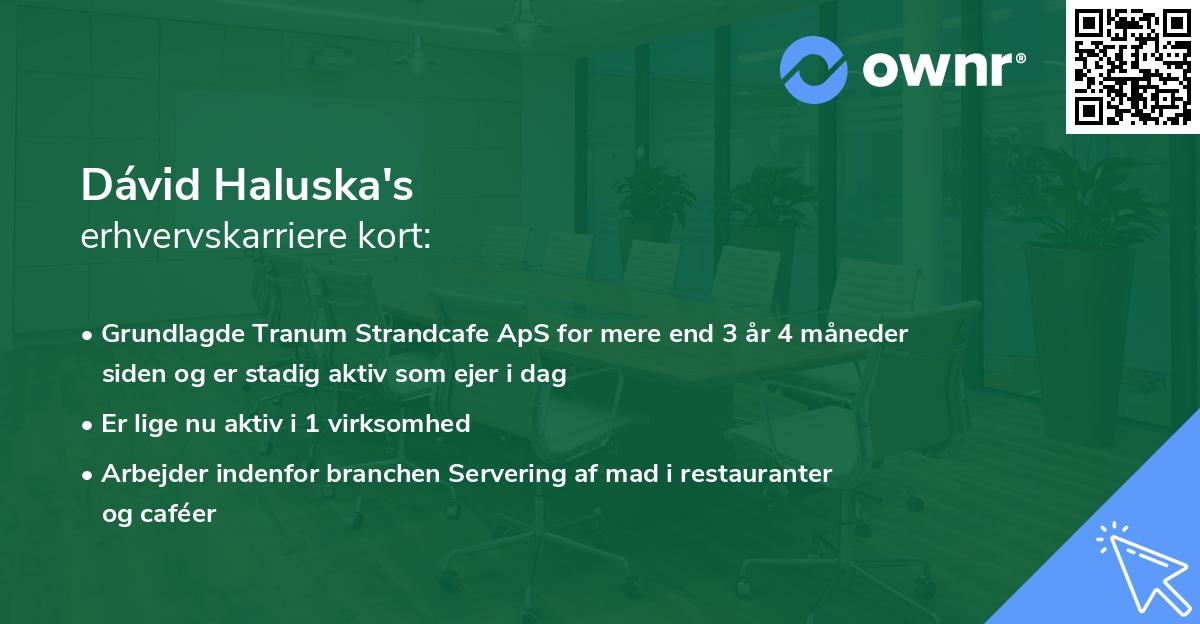 ownr®

Dávid Haluska's
erhvervskarriere kort:

• Grundlagde Tranum Strandcafe ApS for mere end 3 år 4 måneder siden og er stadig aktiv som ejer i dag

• Er lige nu aktiv i 1 virksomhed

• Arbejder indenfor branchen Servering af mad i restauranter og caféer